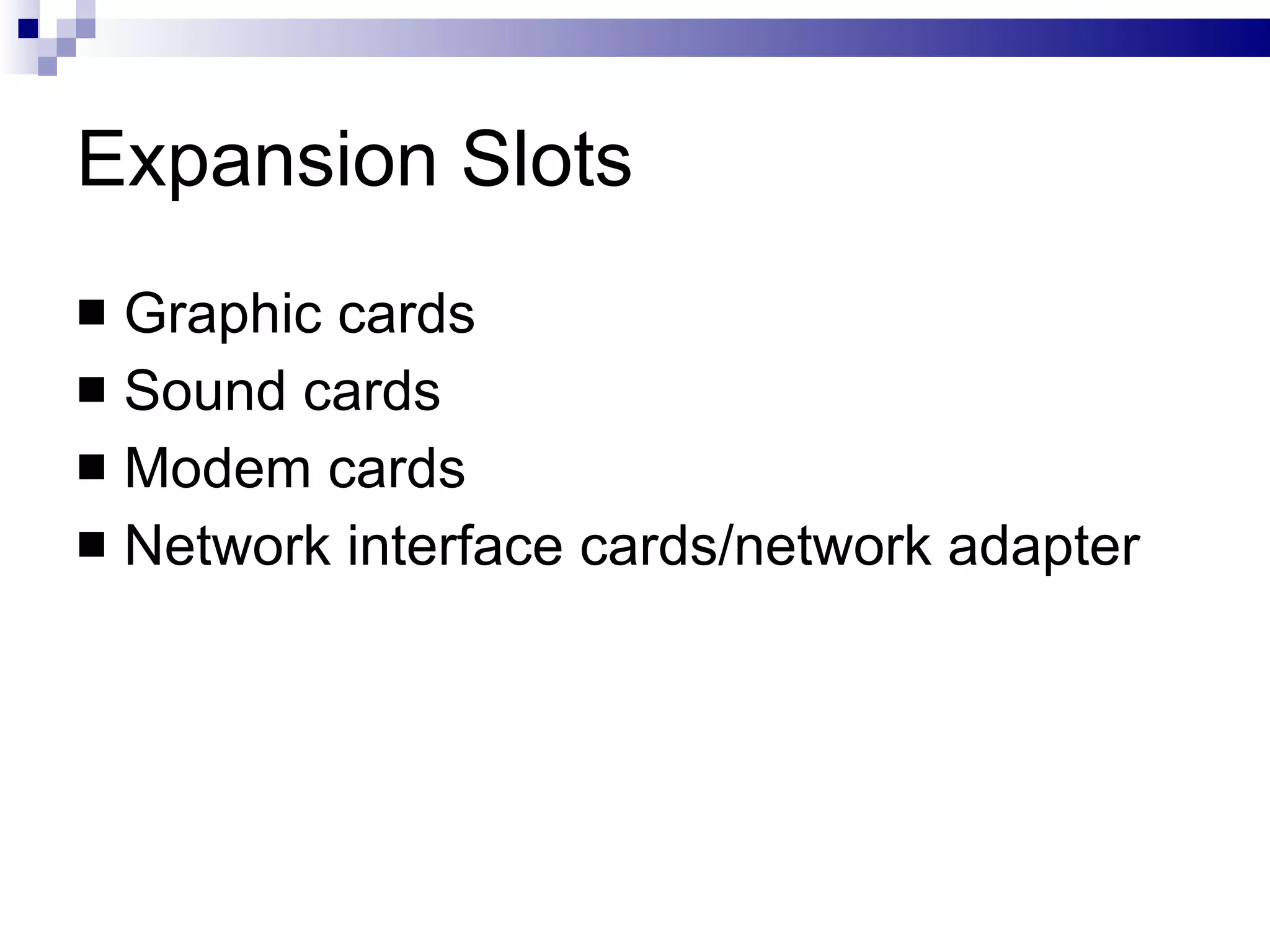 Expansion Slots

■ Graphic cards
■ Sound cards
■ Modem cards
■ Network interface cards/network adapter